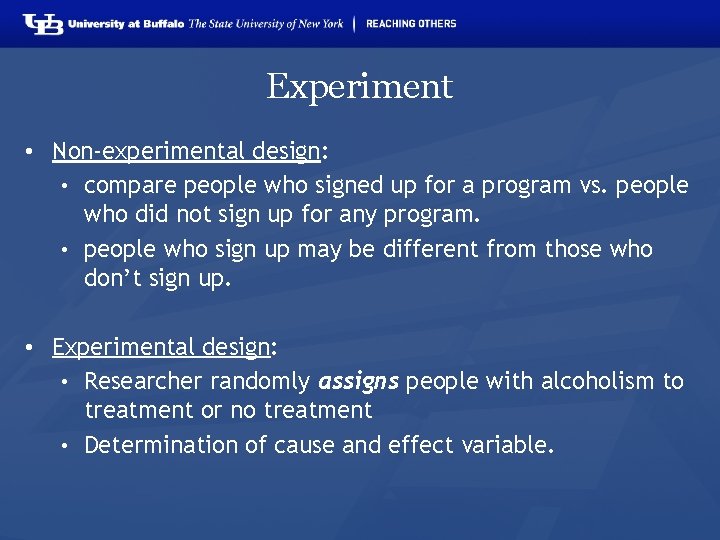 UB University at Buffalo The State University of New York | REACHING OTHERS

Experiment

• Non-experimental design:
• compare people who signed up for a program vs. people who did not sign up for any program.
• people who sign up may be different from those who don't sign up.

• Experimental design:
• Researcher randomly assigns people with alcoholism to treatment or no treatment
• Determination of cause and effect variable.